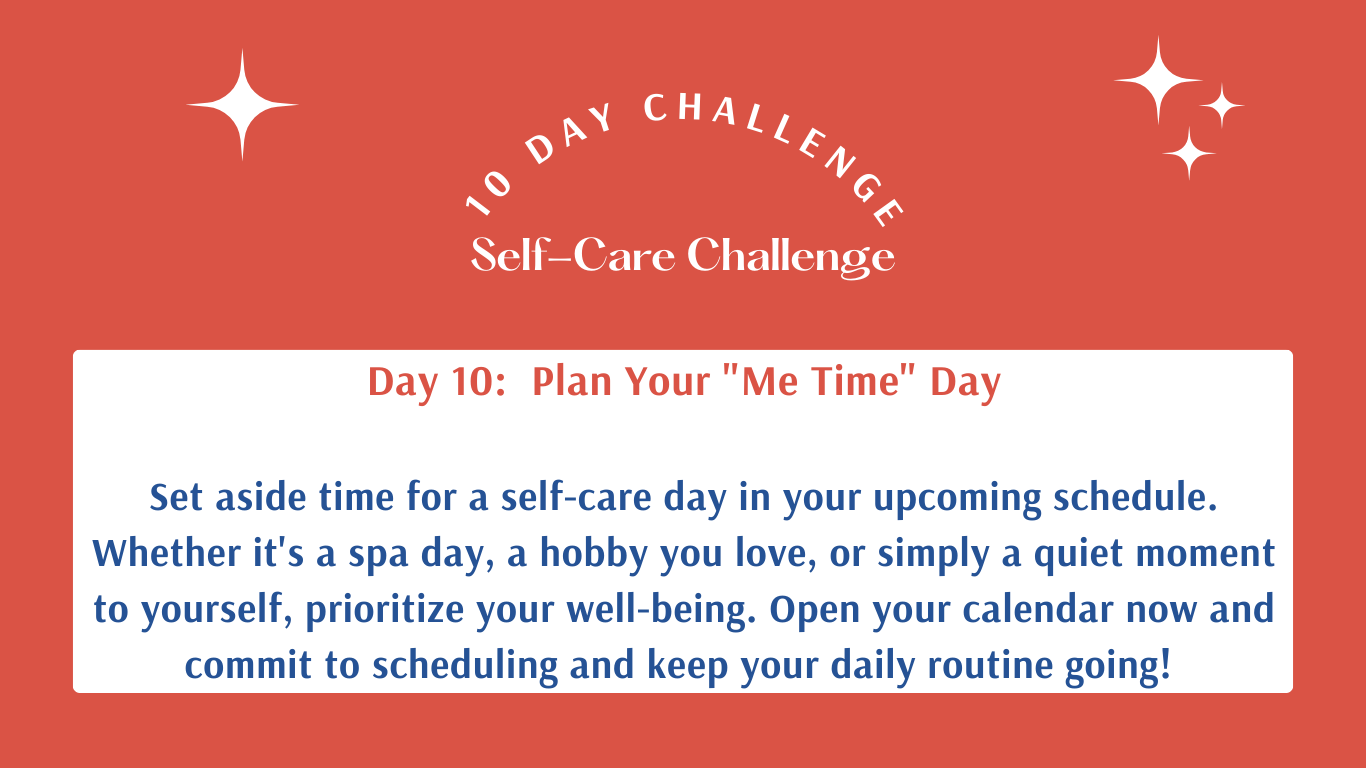 10 DAY CHALLENGE
Self-Care Challenge

Day 10: Plan Your "Me Time" Day

Set aside time for a self-care day in your upcoming schedule. Whether it's a spa day, a hobby you love, or simply a quiet moment to yourself, prioritize your well-being. Open your calendar now and commit to scheduling and keep your daily routine going!